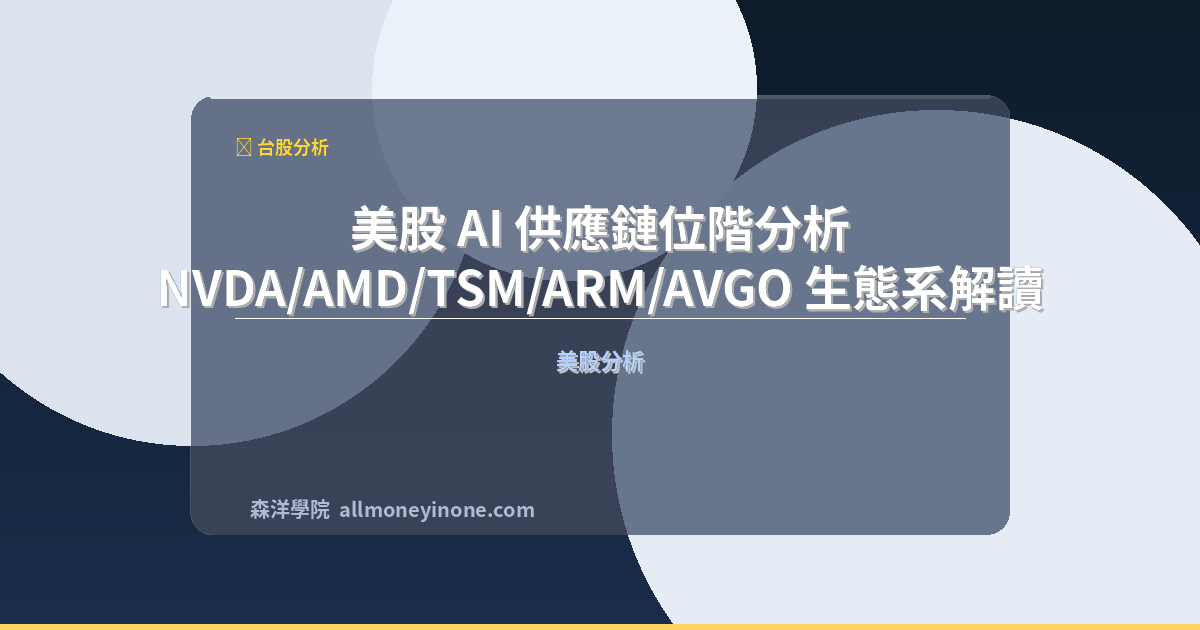 台股分析

美股 AI 供應鏈位階分析
NVDA/AMD/TSM/ARM/AVGO 生態系解讀

美股分析

森洋學院 allmoneyinone.com